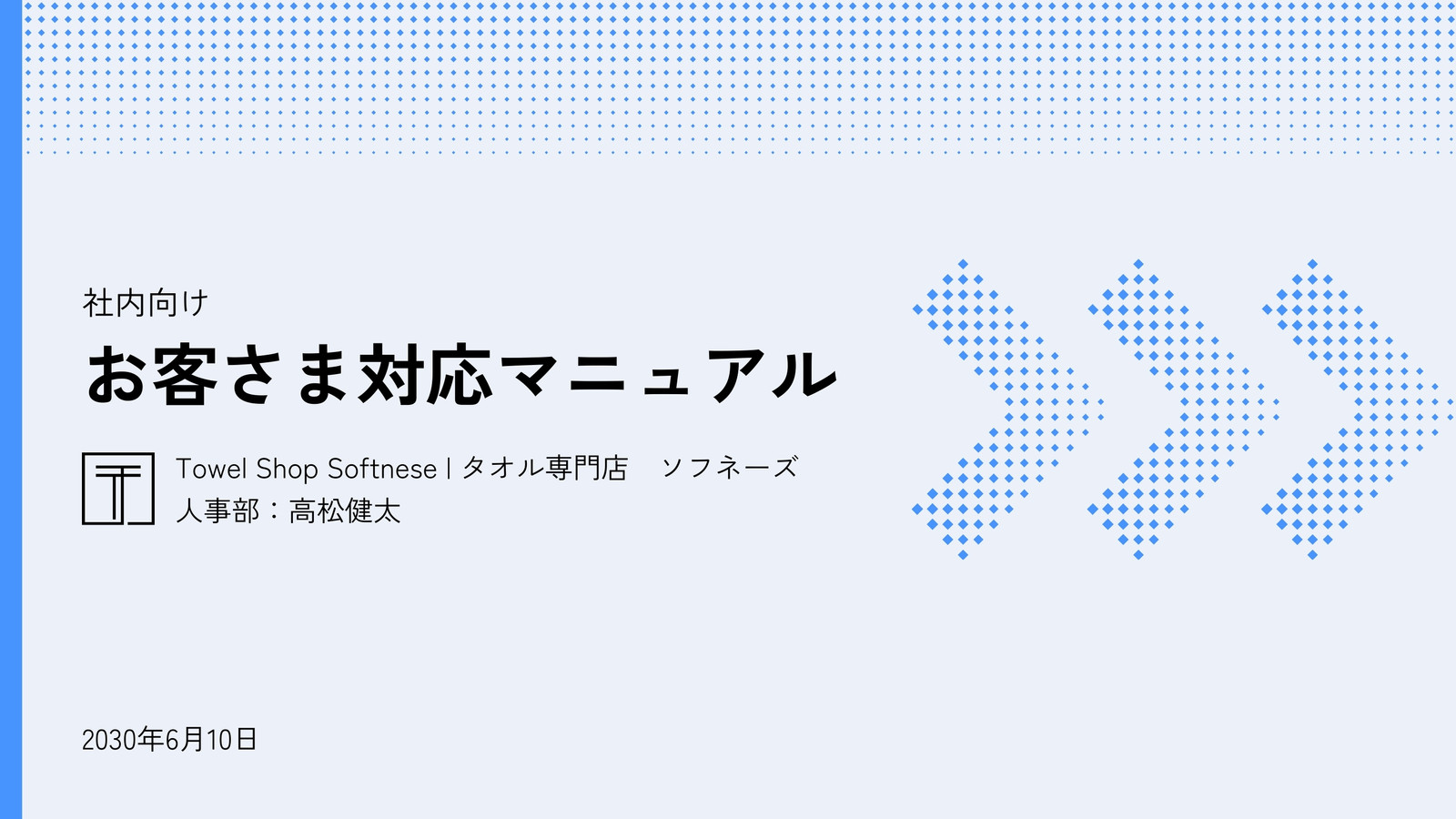 社内向け

お客さま対応マニュアル

Towel Shop Softnese | タオル専門店　ソフネーズ
人事部：高松健太

2030年6月10日